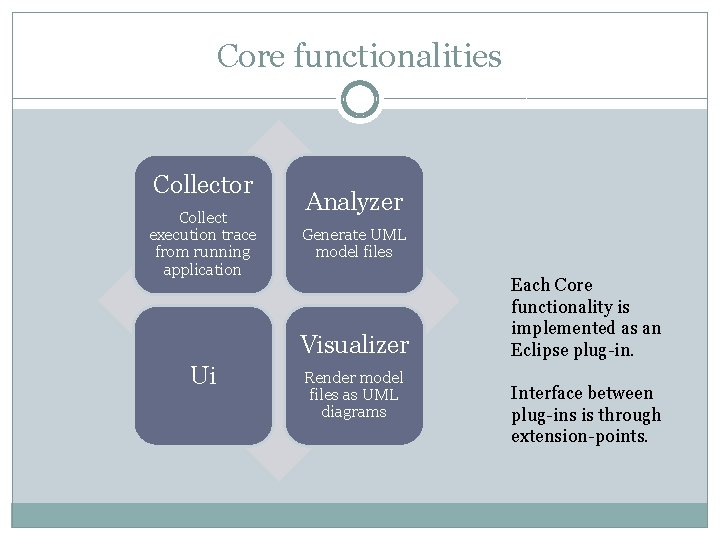 Core functionalities

Collector

Collect execution trace from running application

Analyzer

Generate UML model files

Ui

Visualizer

Render model files as UML diagrams

Each Core functionality is implemented as an Eclipse plug-in.

Interface between plug-ins is through extension-points.